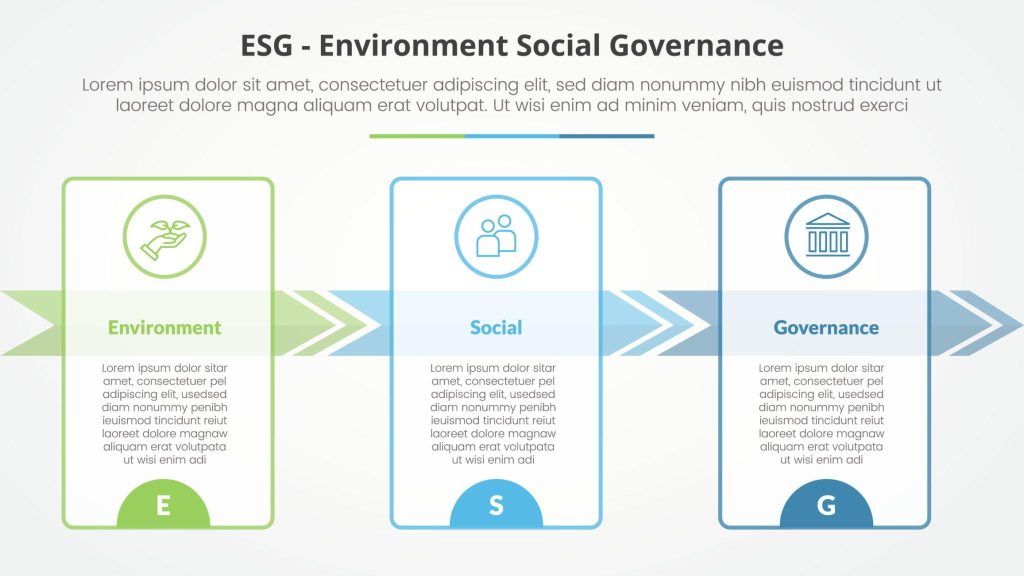 ESG - Environment Social Governance

Lorem ipsum dolor sit amet, consectetuer adipiscing elit, sed diam nonummy nibh euismod tincidunt ut laoreet dolore magna aliquam erat volutpat. Ut wisi enim ad minim veniam, quis nostrud exerci

Environment

Lorem ipsum dolor sitar amet, consectetuer pel adipiscing elit, usedsed diam nonummy penibh ieuismod tincidunt reiut laoreet dolore magnaw aliquam erat volutpata ut wisi enim adi

E

Social

Lorem ipsum dolor sitar amet, consectetuer pel adipiscing elit, usedsed diam nonummy penibh ieuismod tincidunt reiut laoreet dolore magnaw aliquam erat volutpata ut wisi enim adi

S

Governance

Lorem ipsum dolor sitar amet, consectetuer pel adipiscing elit, usedsed diam nonummy penibh ieuismod tincidunt reiut laoreet dolore magnaw aliquam erat volutpata ut wisi enim adi

G